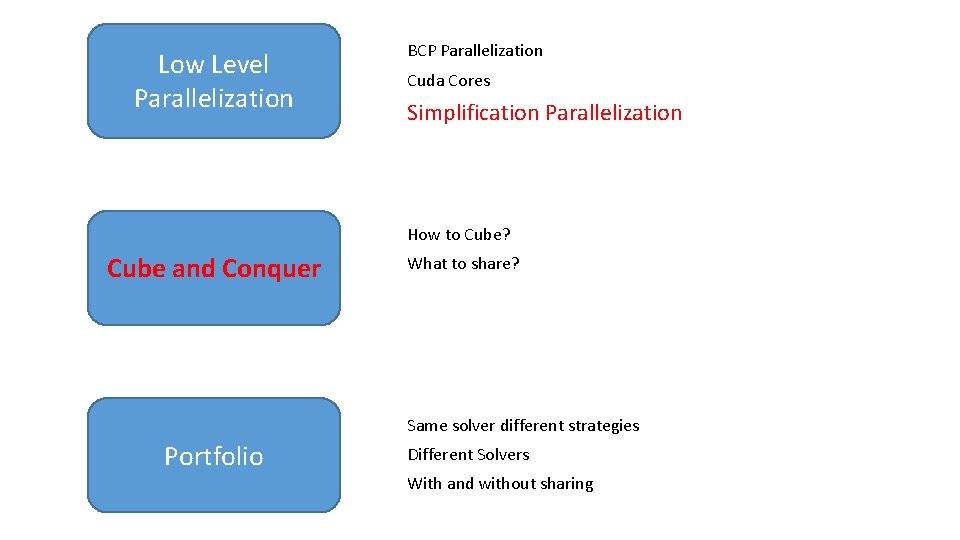 Low Level Parallelization

BCP Parallelization

Cuda Cores

Simplification Parallelization

Cube and Conquer

How to Cube?

What to share?

Portfolio

Same solver different strategies

Different Solvers

With and without sharing